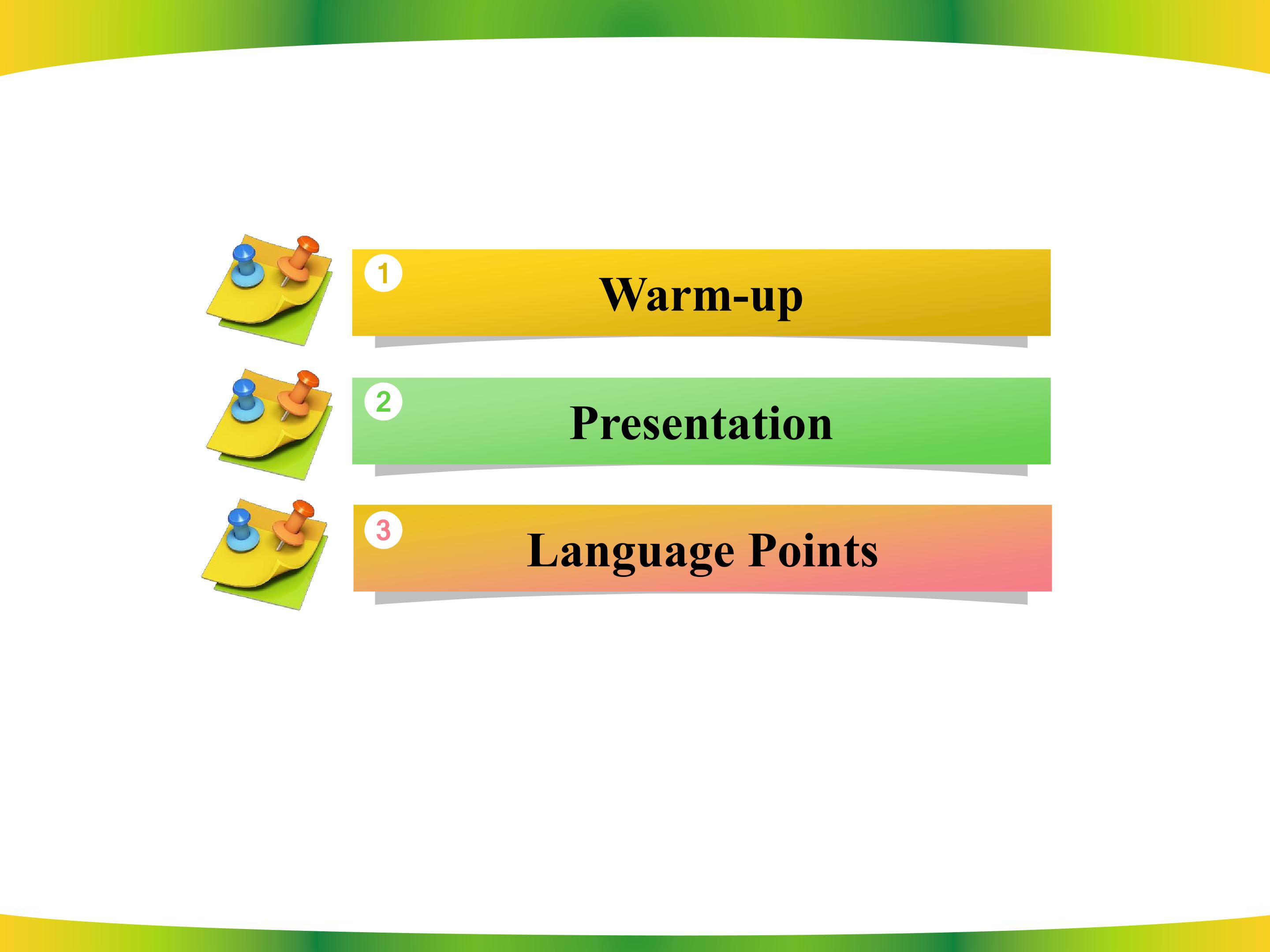 1 Warm-up

2 Presentation

3 Language Points